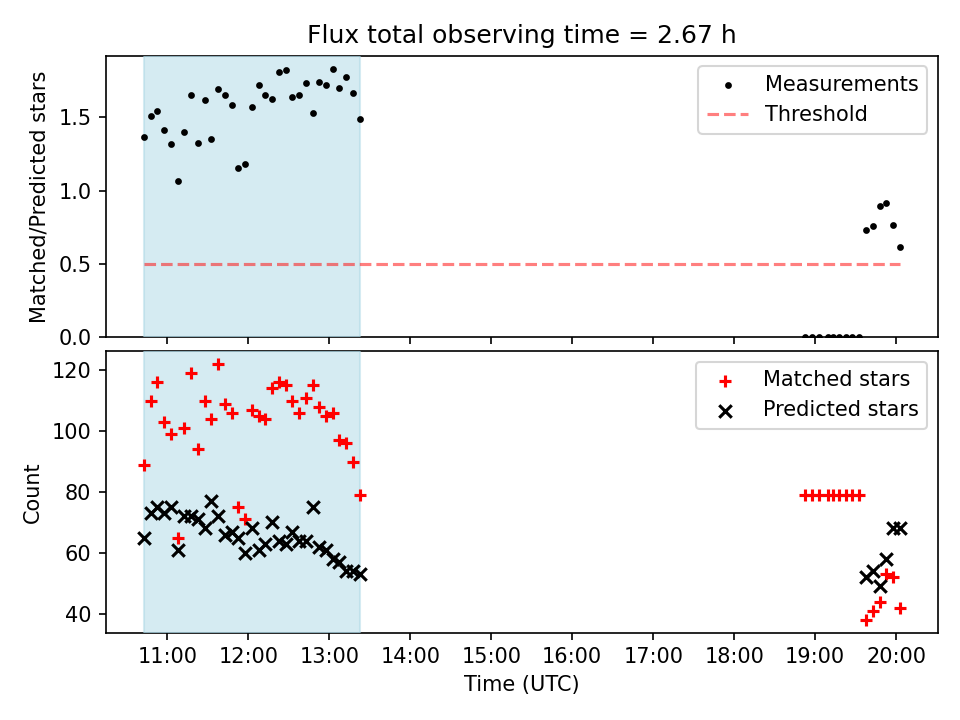 Flux total observing time = 2.67 h

Matched/Predicted stars

1.5
1.0
0.5
0.0

Measurements
Threshold

Count

120
100
80
60
40

Matched stars
Predicted stars

11:00 12:00 13:00 14:00 15:00 16:00 17:00 18:00 19:00 20:00
Time (UTC)